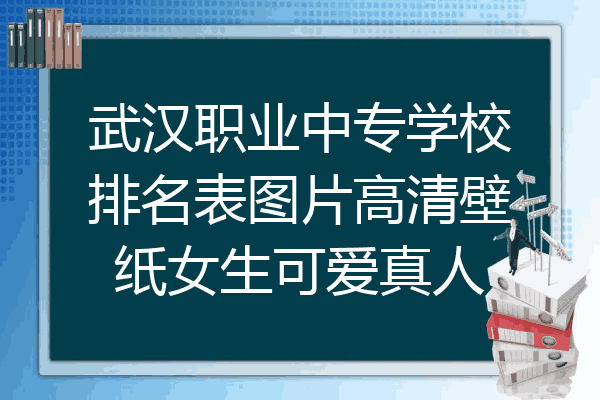 武汉职业中专学校排名表图片高清壁纸女生可爱真人